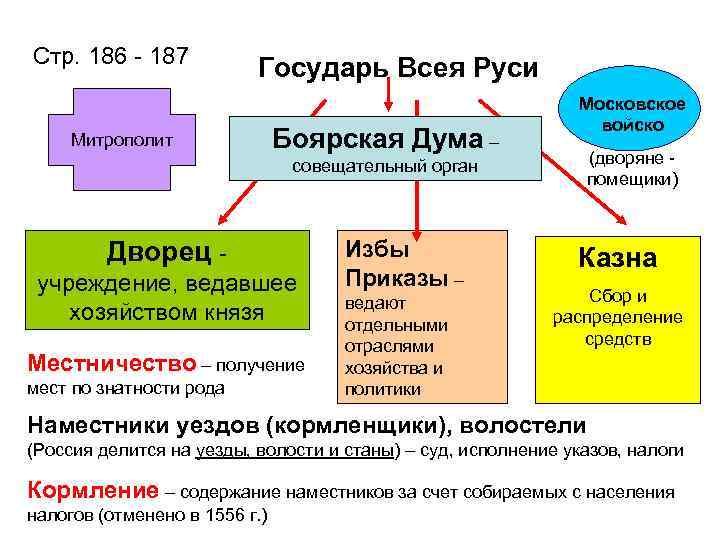 Стр. 186 - 187

Государь Всея Руси

Митрополит

Боярская Дума – совещательный орган

Московское войско

(дворяне - помещики)

Дворец - учреждение, ведавшее хозяйством князя

Избы Приказы – ведают отдельными отраслями хозяйства и политики

Казна

Сбор и распределение средств

Местничество – получение мест по знатности рода

Наместники уездов (кормленщики), волостели

(Россия делится на уезды, волости и станы) – суд, исполнение указов, налоги

Кормление – содержание наместников за счет собираемых с населения налогов (отменено в 1556 г.)